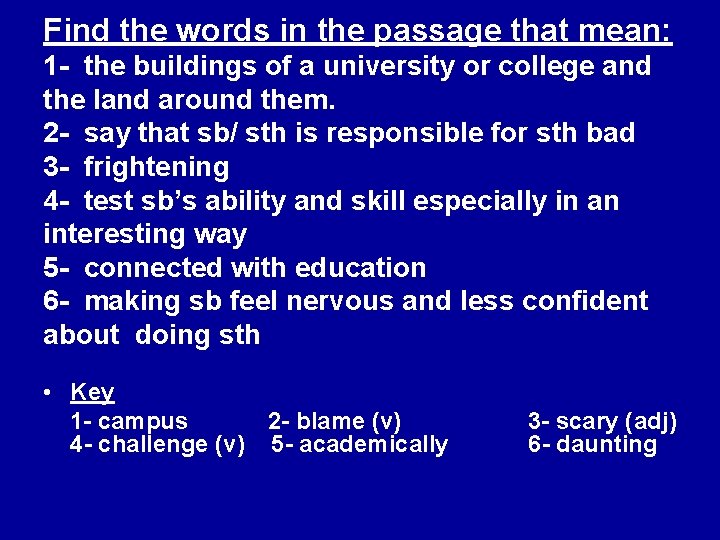 Find the words in the passage that mean:
1- the buildings of a university or college and the land around them.
2- say that sb/ sth is responsible for sth bad
3- frightening
4- test sb's ability and skill especially in an interesting way
5- connected with education
6- making sb feel nervous and less confident about doing sth

• Key
1- campus 2- blame (v) 3- scary (adj)
4- challenge (v) 5- academically 6- daunting